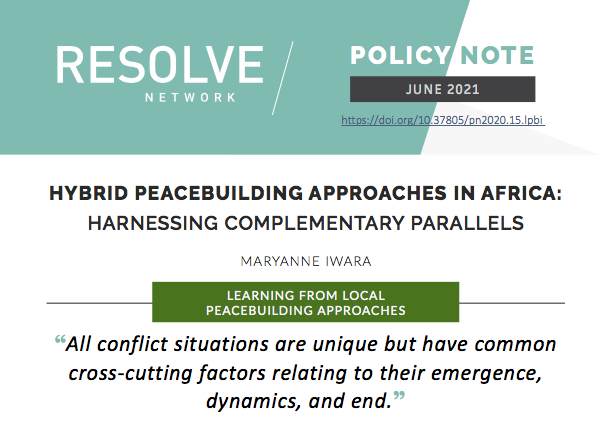 RESOLVE
NETWORK

POLICY NOTE

JUNE 2021

https://doi.org/10.37805/pn2020.15.lpbi

HYBRID PEACEBUILDING APPROACHES IN AFRICA: HARNESSING COMPLEMENTARY PARALLELS

MARYANNE IWARA

LEARNING FROM LOCAL PEACEBUILDING APPROACHES

“All conflict situations are unique but have common cross-cutting factors relating to their emergence, dynamics, and end.”